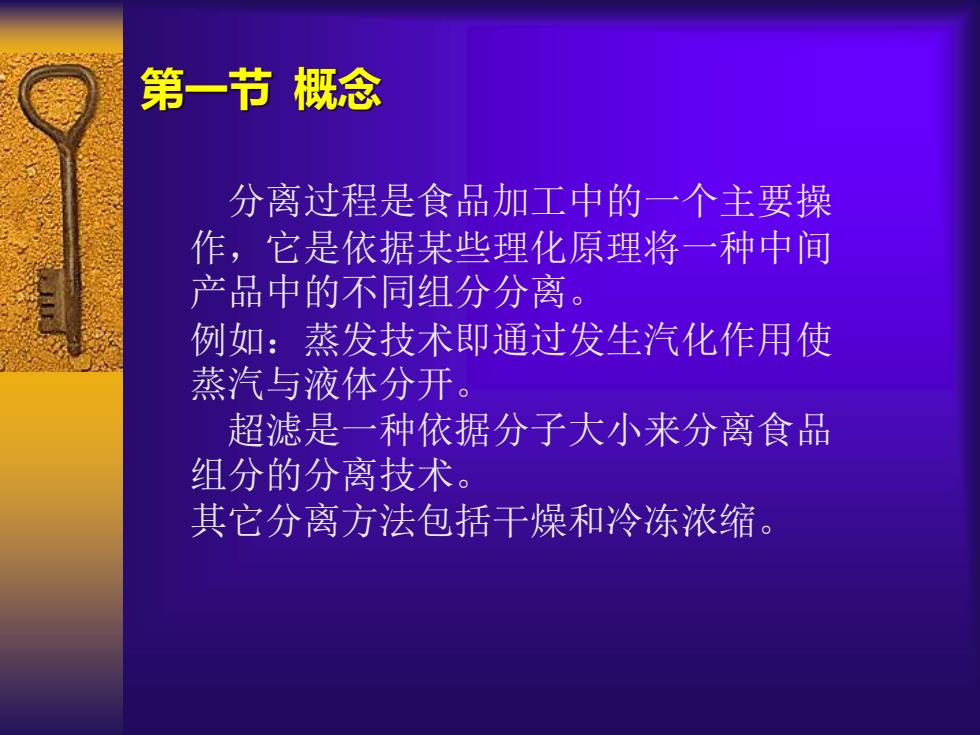 第一节 概念

分离过程是食品加工中的一个主要操作，它是依据某些理化原理将一种中间产品中的不同组分分离。

例如：蒸发技术即通过发生汽化作用使蒸汽与液体分开。

超滤是一种依据分子大小来分离食品组分的分离技术。

其它分离方法包括干燥和冷冻浓缩。